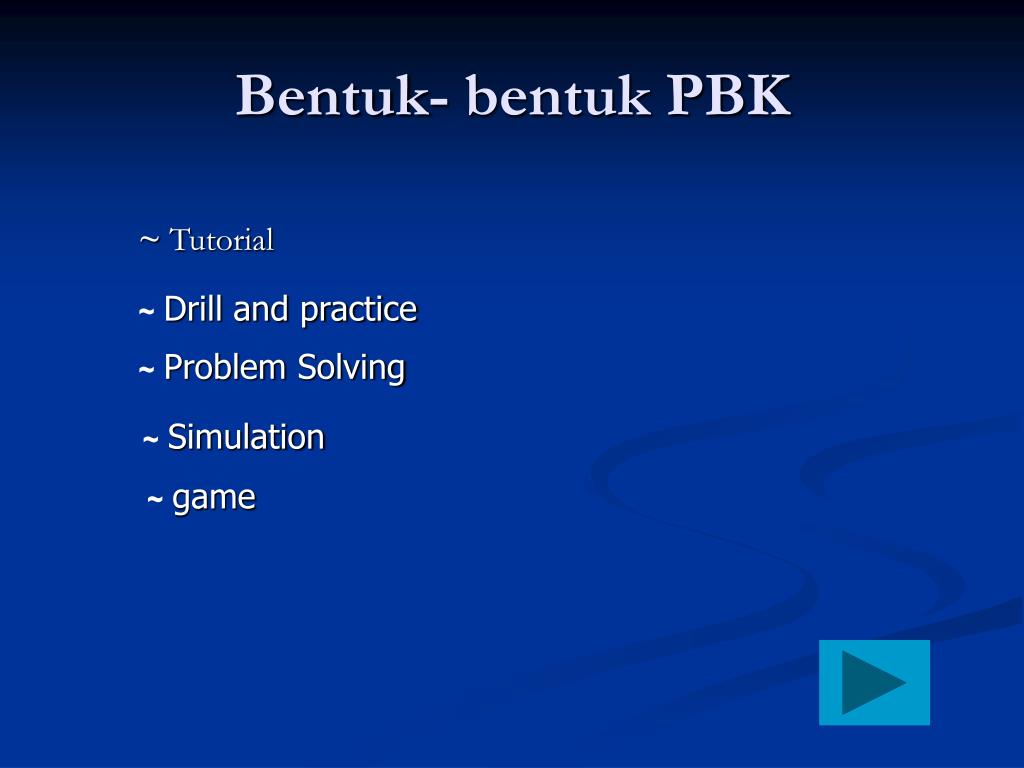 Bentuk- bentuk PBK

~ Tutorial

~ Drill and practice

~ Problem Solving

~ Simulation

~ game